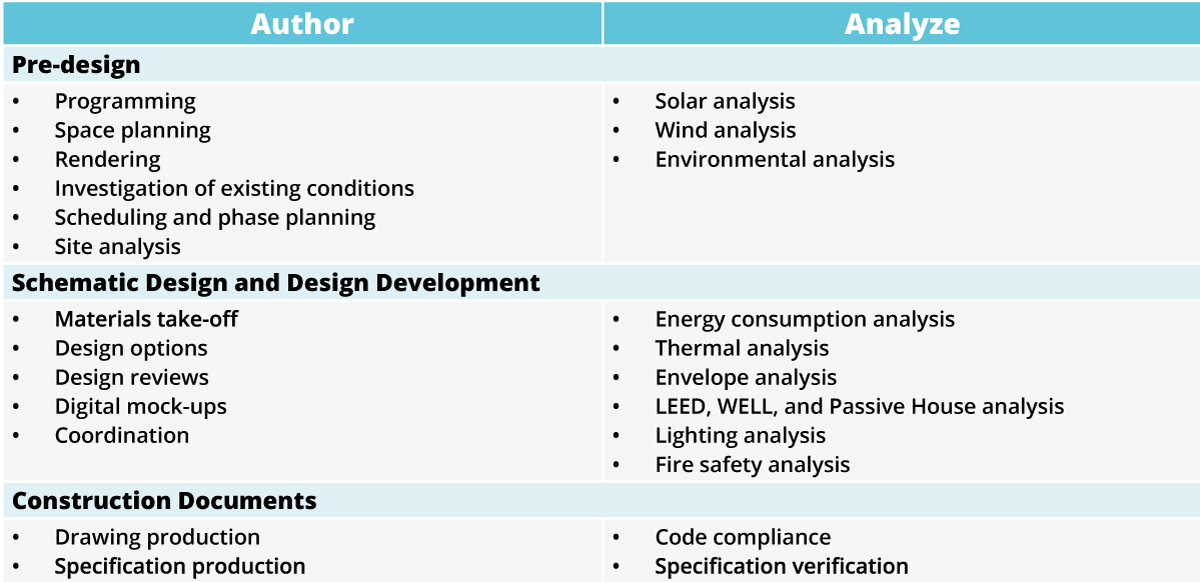 | Author | Analyze |
|---|---|
| **Pre-design** | |
| • Programming<br>• Space planning<br>• Rendering<br>• Investigation of existing conditions<br>• Scheduling and phase planning<br>• Site analysis | • Solar analysis<br>• Wind analysis<br>• Environmental analysis |
| **Schematic Design and Design Development** | |
| • Materials take-off<br>• Design options<br>• Design reviews<br>• Digital mock-ups<br>• Coordination | • Energy consumption analysis<br>• Thermal analysis<br>• Envelope analysis<br>• LEED, WELL, and Passive House analysis<br>• Lighting analysis<br>• Fire safety analysis |
| **Construction Documents** | |
| • Drawing production<br>• Specification production | • Code compliance<br>• Specification verification |